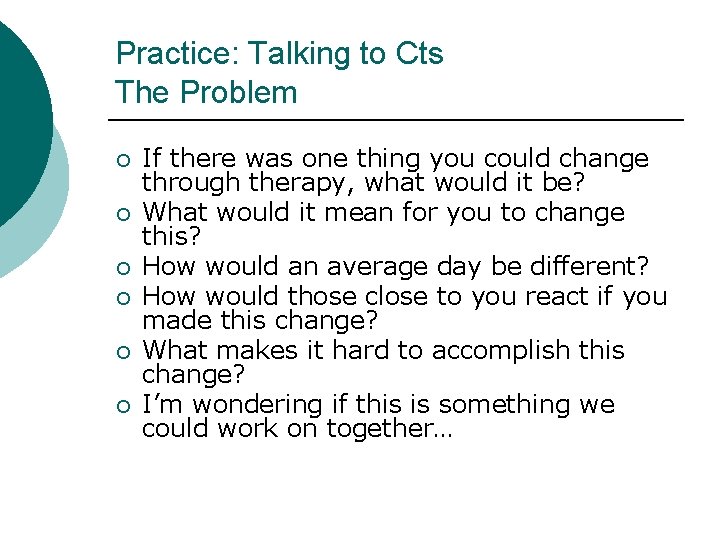 Practice: Talking to Cts
The Problem

- If there was one thing you could change through therapy, what would it be?
- What would it mean for you to change this?
- How would an average day be different?
- How would those close to you react if you made this change?
- What makes it hard to accomplish this change?
- I'm wondering if this is something we could work on together…